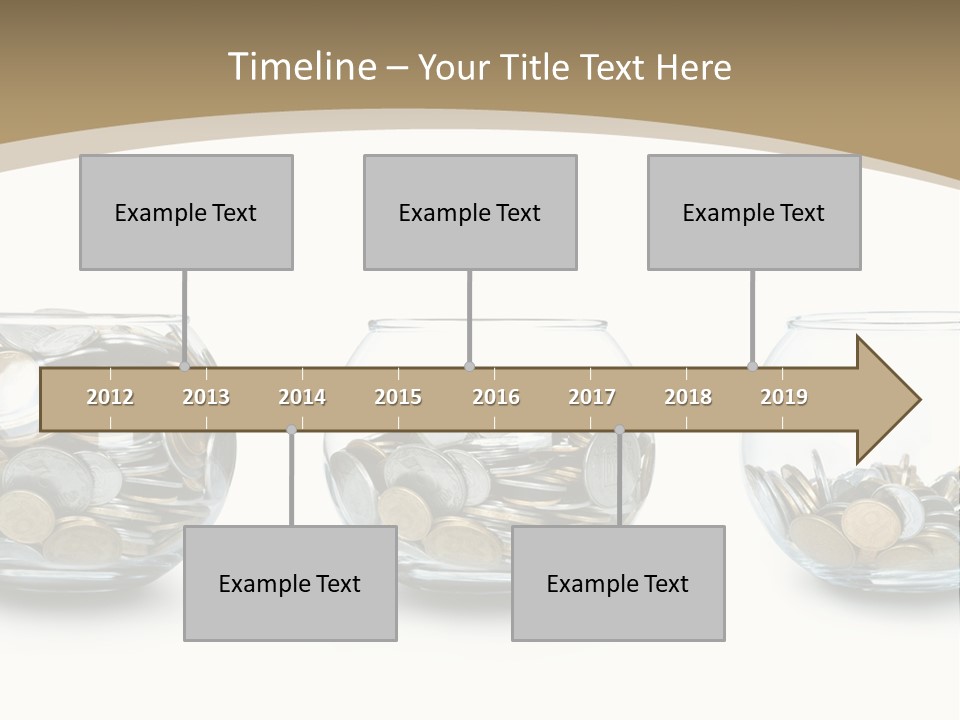 Timeline – Your Title Text Here

Example Text

Example Text

Example Text

2012 2013 2014 2015 2016 2017 2018 2019

Example Text

Example Text